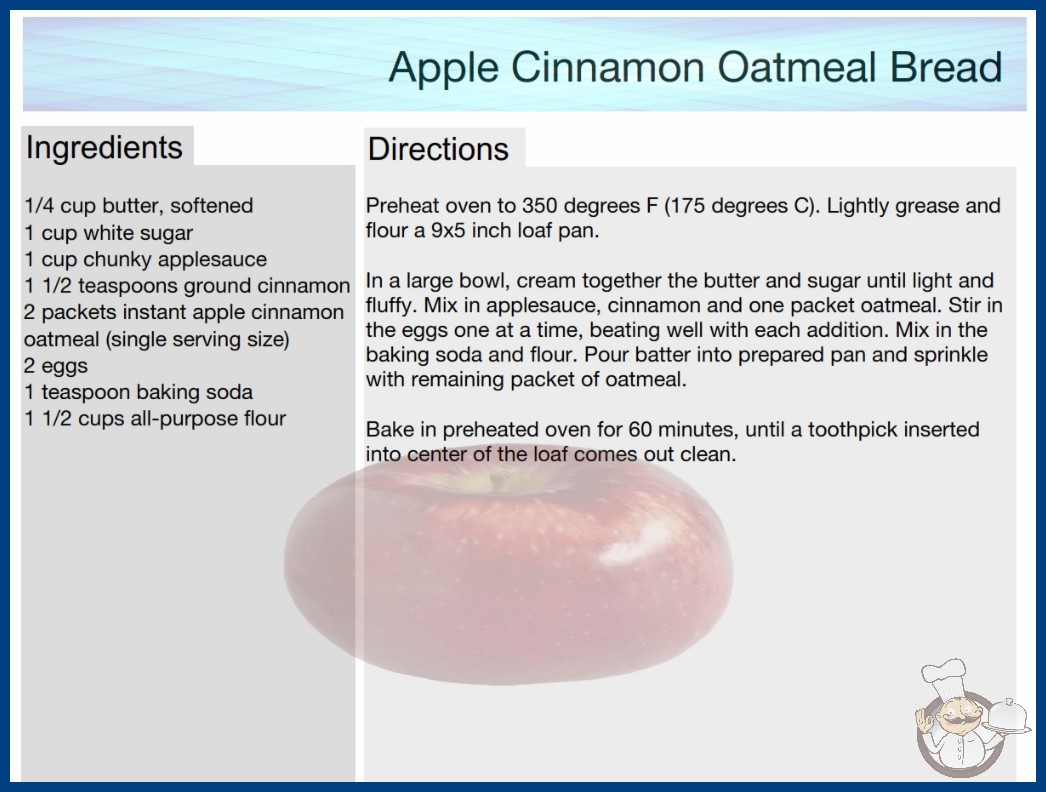 Apple Cinnamon Oatmeal Bread

Ingredients

1/4 cup butter, softened
1 cup white sugar
1 cup chunky applesauce
1 1/2 teaspoons ground cinnamon
2 packets instant apple cinnamon oatmeal (single serving size)
2 eggs
1 teaspoon baking soda
1 1/2 cups all-purpose flour

Directions

Preheat oven to 350 degrees F (175 degrees C). Lightly grease and flour a 9x5 inch loaf pan.

In a large bowl, cream together the butter and sugar until light and fluffy. Mix in applesauce, cinnamon and one packet oatmeal. Stir in the eggs one at a time, beating well with each addition. Mix in the baking soda and flour. Pour batter into prepared pan and sprinkle with remaining packet of oatmeal.

Bake in preheated oven for 60 minutes, until a toothpick inserted into center of the loaf comes out clean.